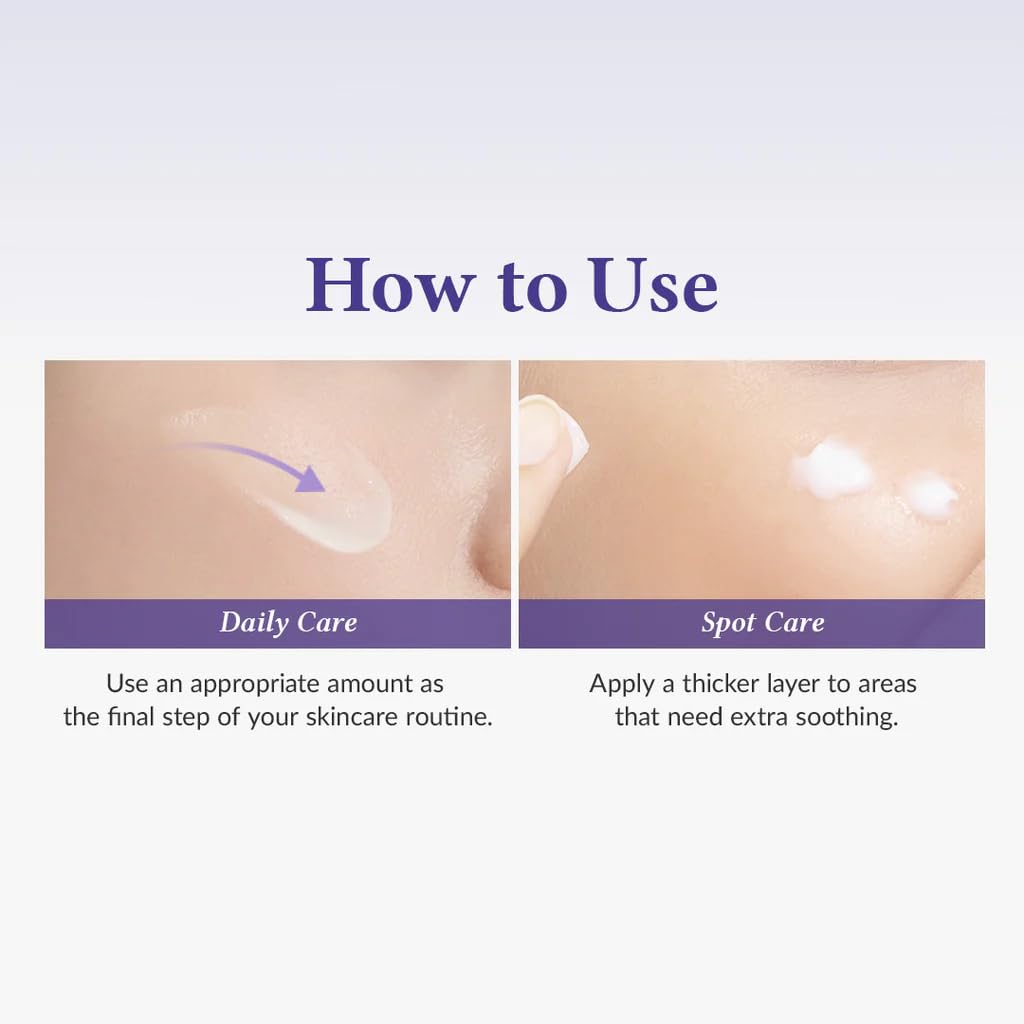 How to Use

Daily Care

Use an appropriate amount as the final step of your skincare routine.

Spot Care

Apply a thicker layer to areas that need extra soothing.